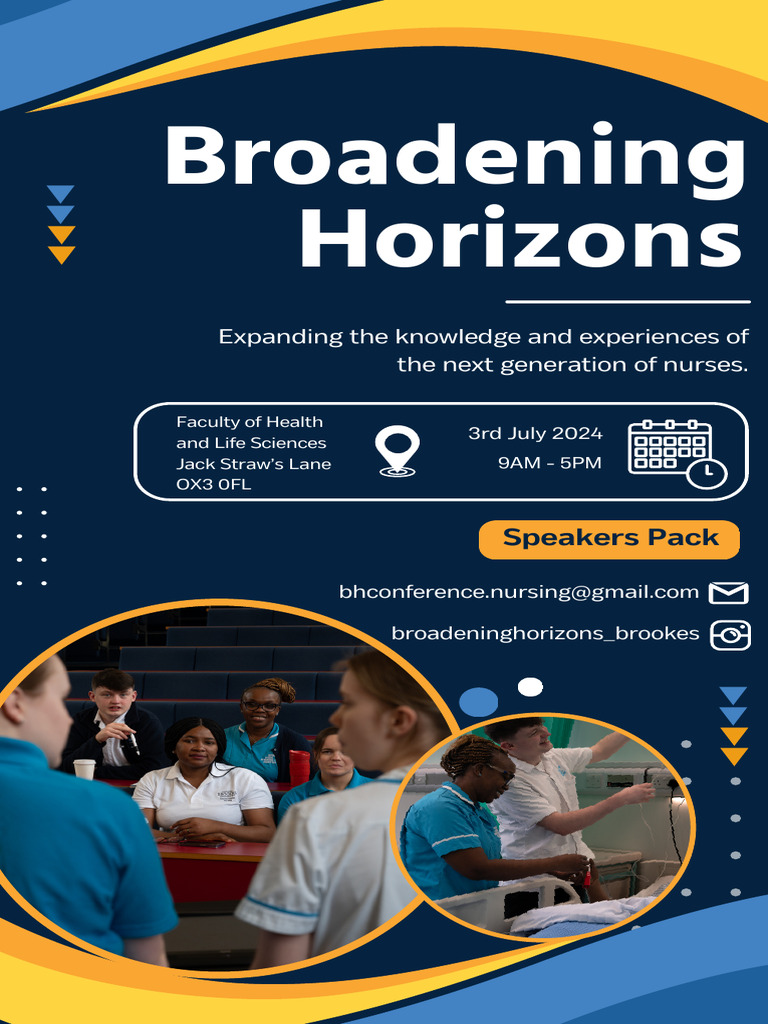 Broadening Horizons

Expanding the knowledge and experiences of the next generation of nurses.

Faculty of Health and Life Sciences
Jack Straw's Lane
OX3 0FL

3rd July 2024
9AM - 5PM

Speakers Pack

bhconference.nursing@gmail.com

broadeninghorizons_brookes